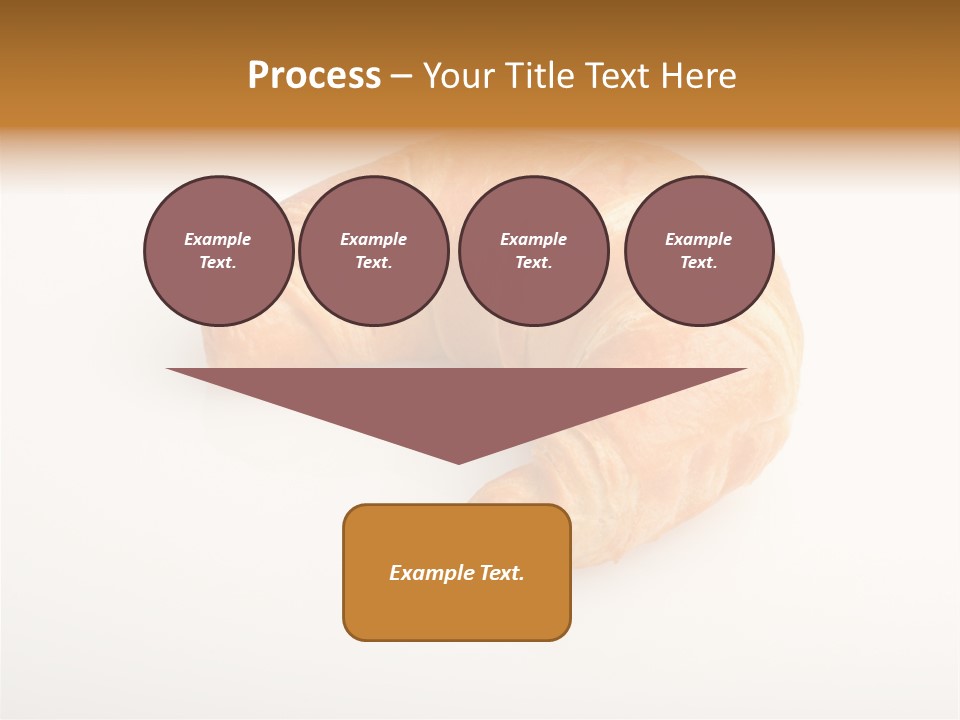 Process – Your Title Text Here

Example Text.

Example Text.

Example Text.

Example Text.

Example Text.